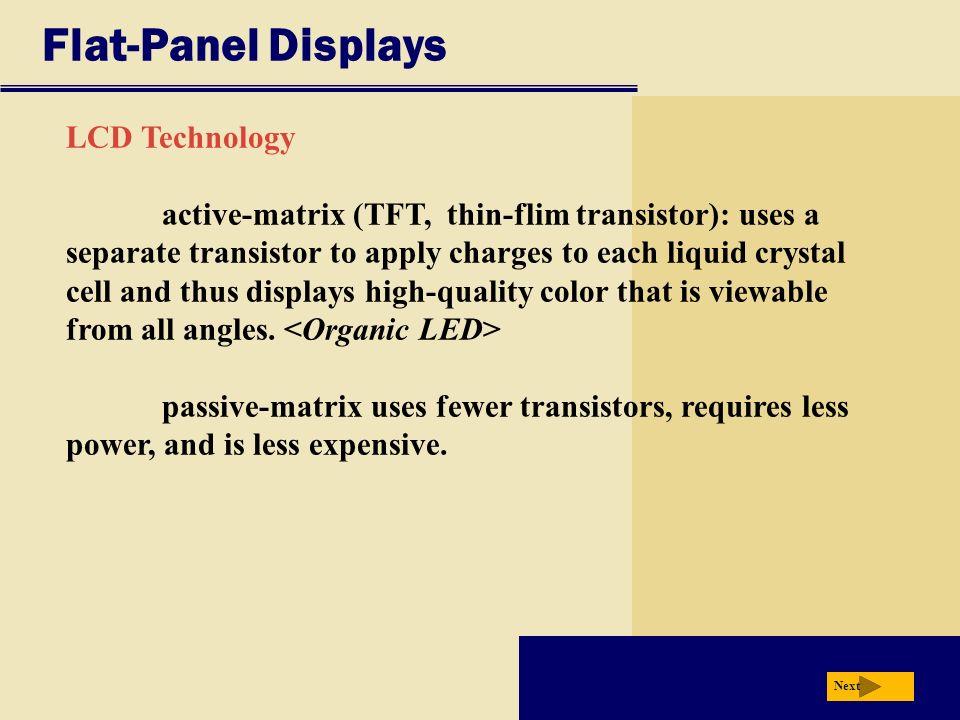 Flat-Panel Displays

LCD Technology

active-matrix (TFT, thin-flim transistor): uses a separate transistor to apply charges to each liquid crystal cell and thus displays high-quality color that is viewable from all angles. <Organic LED>

passive-matrix uses fewer transistors, requires less power, and is less expensive.

Next